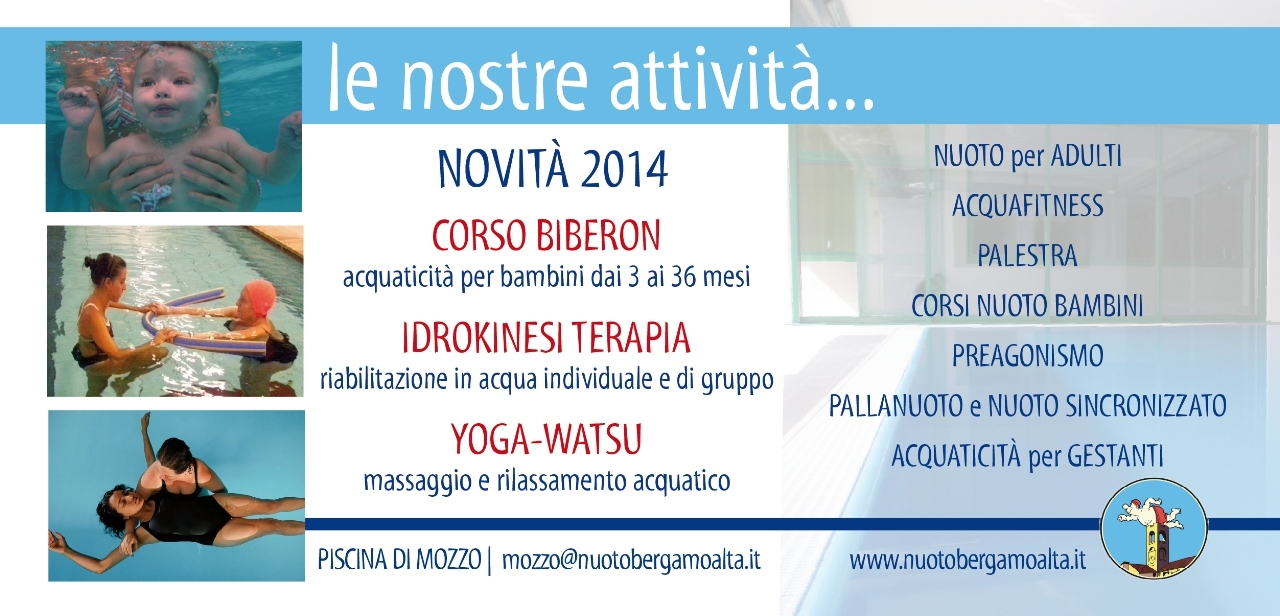 le nostre attività...

NOVITÀ 2014

CORSO BIBERON
acquaticità per bambini dai 3 ai 36 mesi

IDROKINESI TERAPIA
riabilitazione in acqua individuale e di gruppo

YOGA-WATSU
massaggio e rilassamento acquatico

NUOTO per ADULTI
ACQUAFITNESS
PALESTRA
CORSI NUOTO BAMBINI
PREAGONISMO
PALLANUOTO e NUOTO SINCRONIZZATO
ACQUATICITÀ per GESTANTI

PISCINA DI MOZZO | mozzo@nuotobergamoalta.it

www.nuotobergamoalta.it